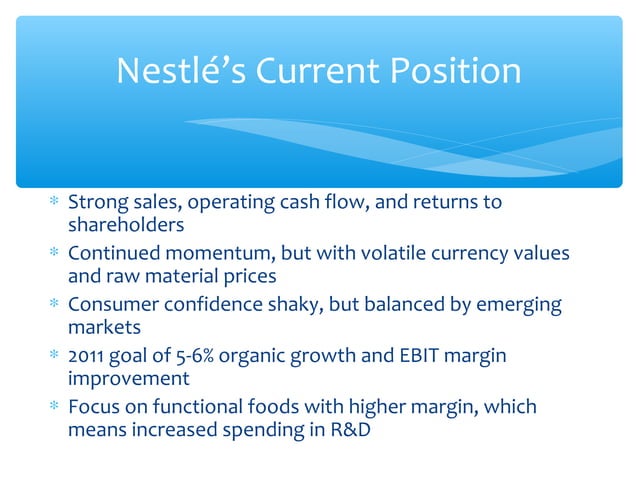 Nestlé's Current Position

* Strong sales, operating cash flow, and returns to shareholders
* Continued momentum, but with volatile currency values and raw material prices
* Consumer confidence shaky, but balanced by emerging markets
* 2011 goal of 5-6% organic growth and EBIT margin improvement
* Focus on functional foods with higher margin, which means increased spending in R&D